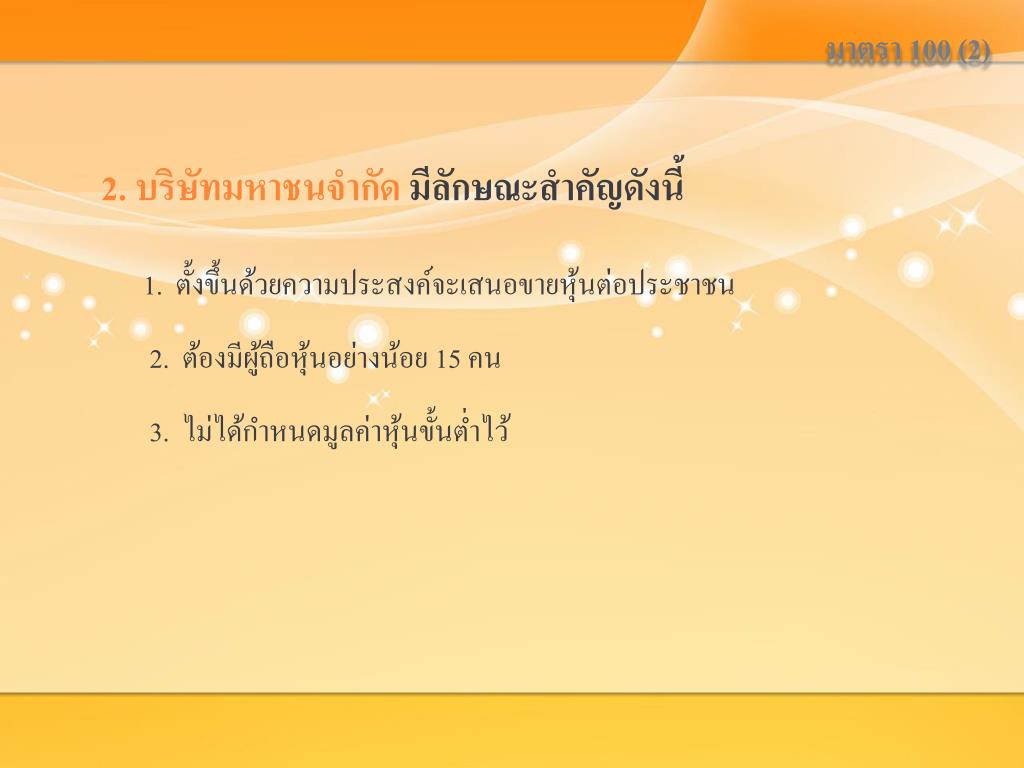 มาตรา 100 (2)

2. บริษัทมหาชนจำกัด มีลักษณะสำคัญดังนี้

1. ตั้งขึ้นด้วยความประสงค์จะเสนอขายหุ้นต่อประชาชน

2. ต้องมีผู้ถือหุ้นอย่างน้อย 15 คน

3. ไม่ได้กำหนดมูลค่าหุ้นขั้นต่ำไว้